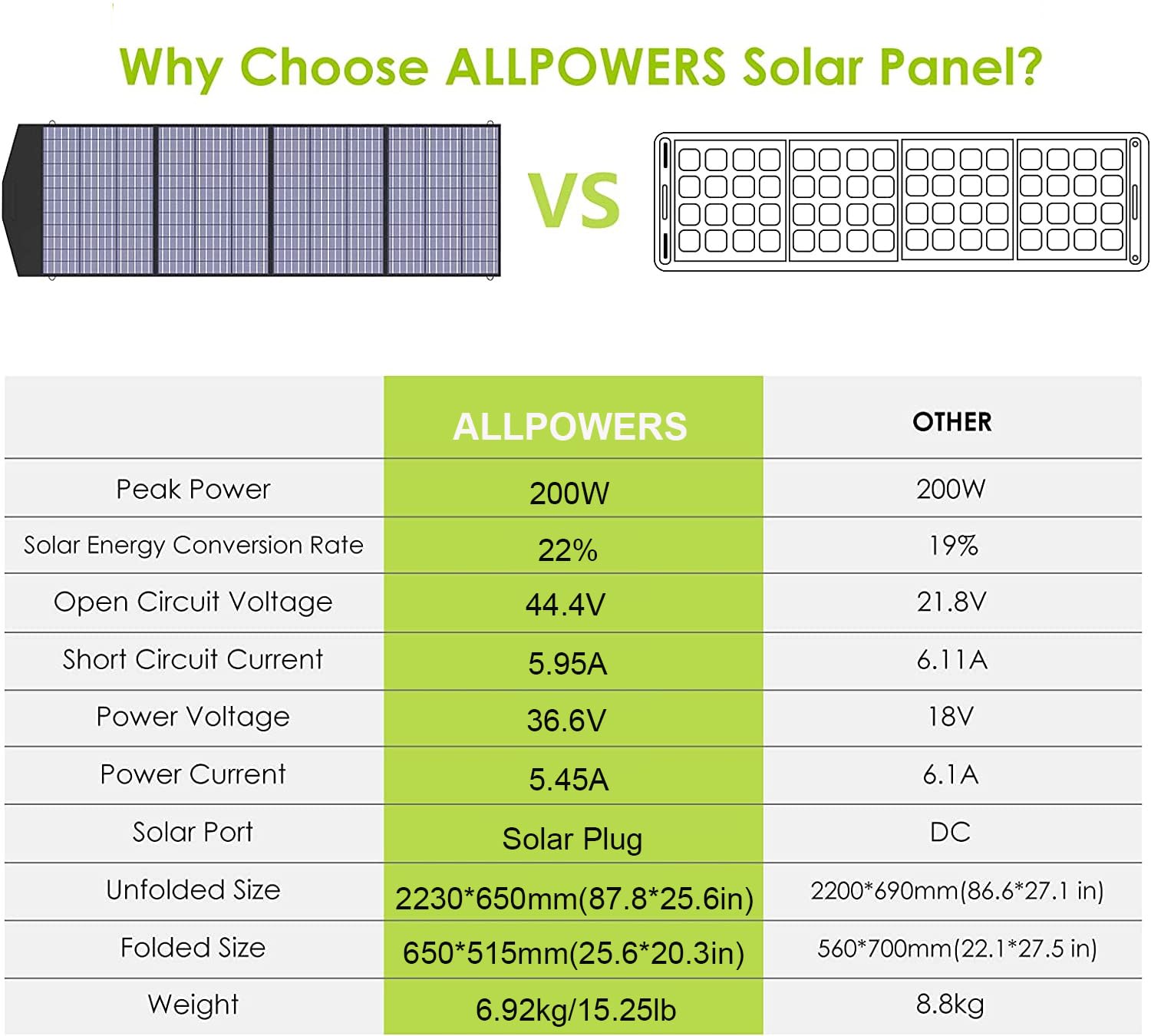 Why Choose ALLPOWERS Solar Panel?

VS

| | ALLPOWERS | OTHER |
|---|---|---|
| Peak Power | 200W | 200W |
| Solar Energy Conversion Rate | 22% | 19% |
| Open Circuit Voltage | 44.4V | 21.8V |
| Short Circuit Current | 5.95A | 6.11A |
| Power Voltage | 36.6V | 18V |
| Power Current | 5.45A | 6.1A |
| Solar Port | Solar Plug | DC |
| Unfolded Size | 2230*650mm(87.8*25.6in) | 2200*690mm(86.6*27.1 in) |
| Folded Size | 650*515mm(25.6*20.3in) | 560*700mm(22.1*27.5 in) |
| Weight | 6.92kg/15.25lb | 8.8kg |